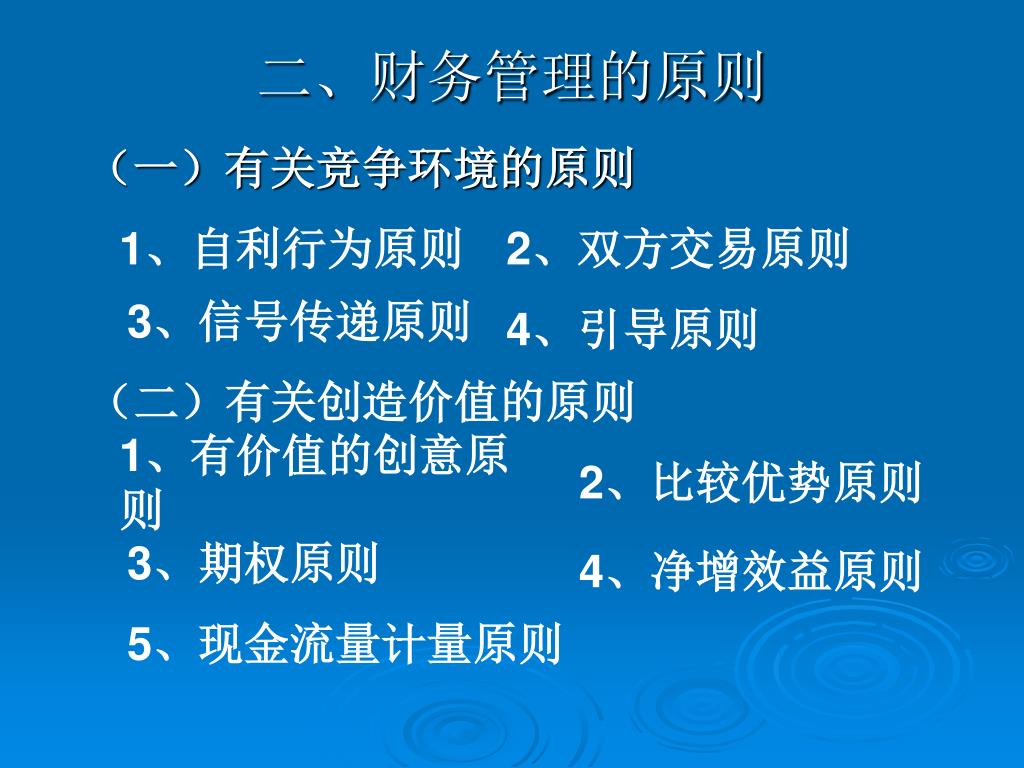 二、财务管理的原则

（一）有关竞争环境的原则

1、自利行为原则 2、双方交易原则

3、信号传递原则 4、引导原则

（二）有关创造价值的原则

1、有价值的创意原则

2、比较优势原则

3、期权原则

4、净增效益原则

5、现金流量计量原则